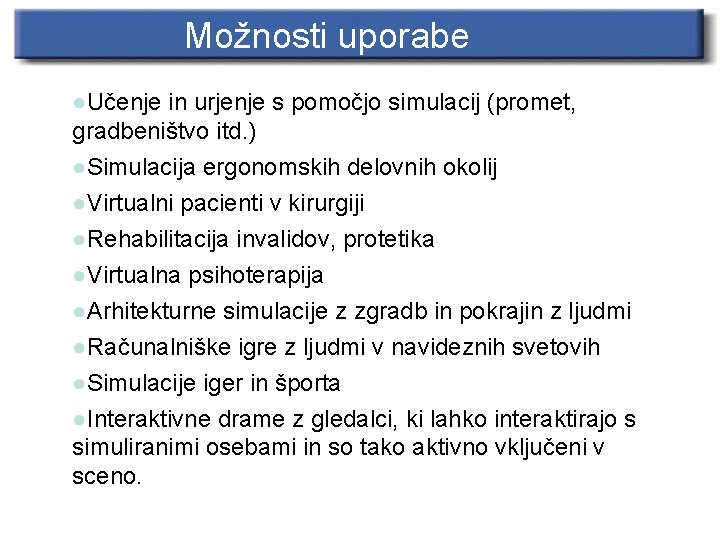 Možnosti uporabe

●Učenje in urjenje s pomočjo simulacij (promet, gradbeništvo itd.)

●Simulacija ergonomskih delovnih okolij

●Virtualni pacienti v kirurgiji

●Rehabilitacija invalidov, protetika

●Virtualna psihoterapija

●Arhitekturne simulacije z zgradb in pokrajin z ljudmi

●Računalniške igre z ljudmi v navideznih svetovih

●Simulacije iger in športa

●Interaktivne drame z gledalci, ki lahko interaktirajo s simuliranimi osebami in so tako aktivno vključeni v sceno.